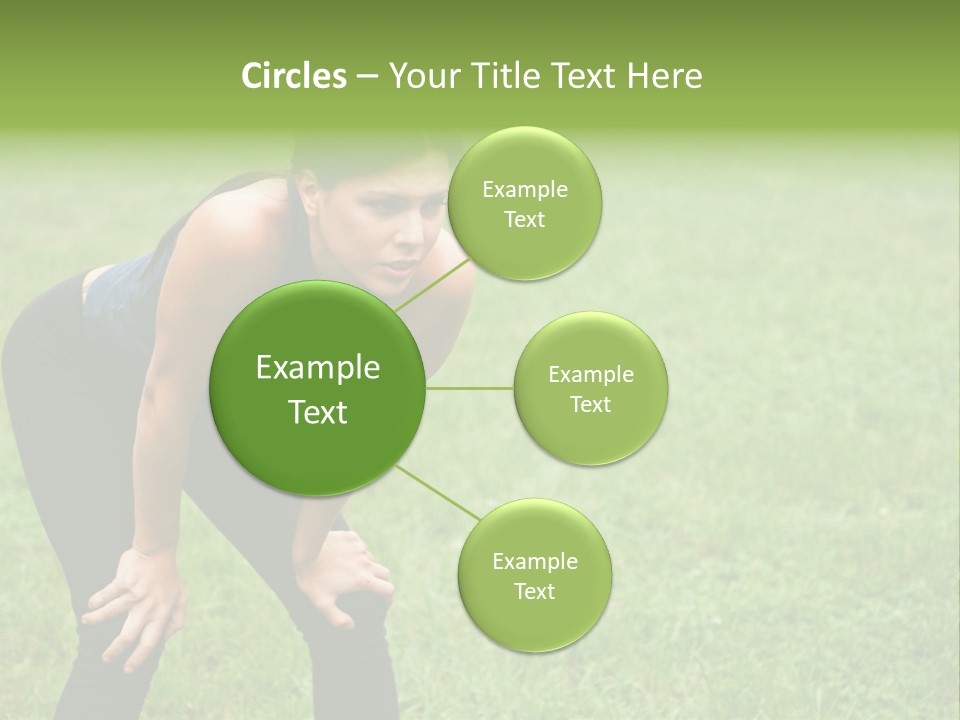 Circles – Your Title Text Here

Example Text

Example Text

Example Text

Example Text